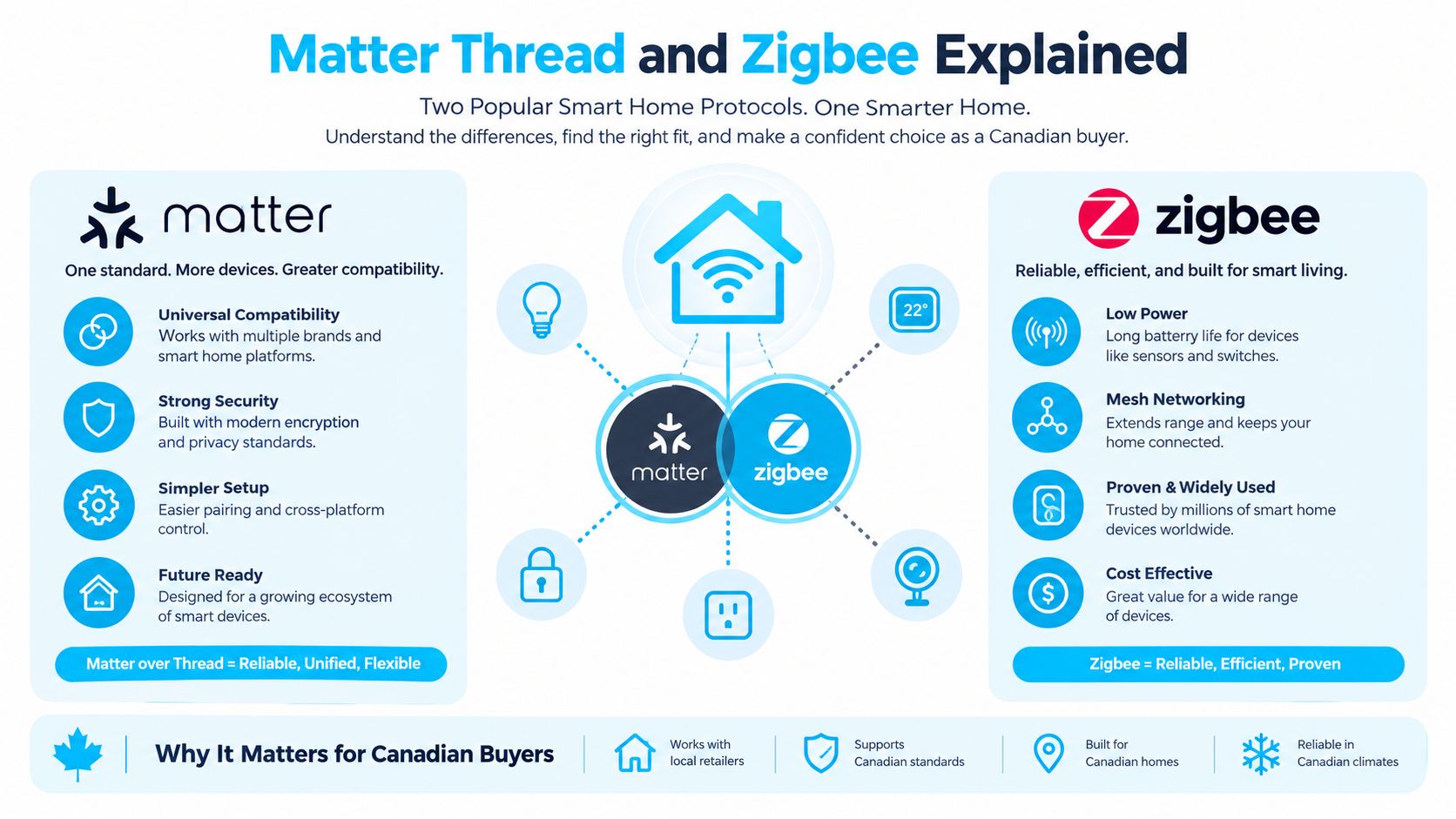 Matter Thread and Zigbee Explained

Two Popular Smart Home Protocols. One Smarter Home.

Understand the differences, find the right fit, and make a confident choice as a Canadian buyer.

matter

One standard. More devices. Greater compatibility.

Universal Compatibility
Works with multiple brands and smart home platforms.

Strong Security
Built with modern encryption and privacy standards.

Simpler Setup
Easier pairing and cross-platform control.

Future Ready
Designed for a growing ecosystem of smart devices.

Matter over Thread = Reliable, Unified, Flexible

22°

matter

zigbee

zigbee

Reliable, efficient, and built for smart living.

Low Power
Long batterry life for devices like sensors and switches.

Mesh Networking
Extends range and keeps your home connected.

Proven & Widely Used
Trusted by millions of smart home devices worldwide.

Cost Effective
Great value for a wide range of devices.

Zigbee = Reliable, Efficient, Proven

Why It Matters for Canadian Buyers

Works with local retailers

Supports Canadian standards

Built for Canadian homes

Reliable in Canadian climates